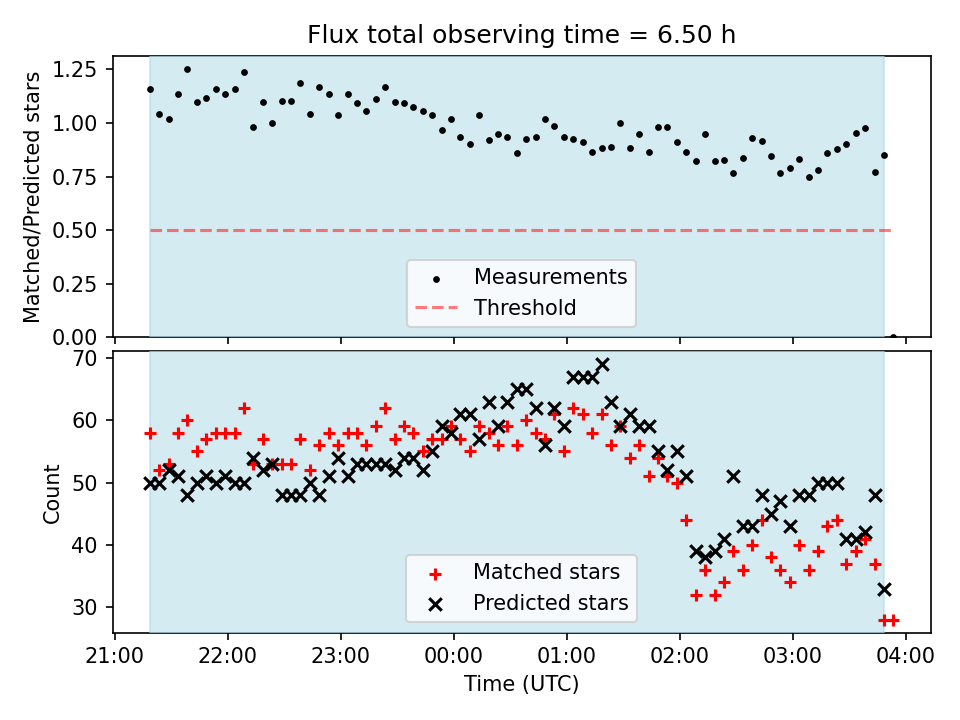 Flux total observing time = 6.50 h

Matched/Predicted stars

1.25
1.00
0.75
0.50
0.25
0.00

Measurements
Threshold

Count

70
60
50
40
30

Matched stars
Predicted stars

21:00 22:00 23:00 00:00 01:00 02:00 03:00 04:00

Time (UTC)